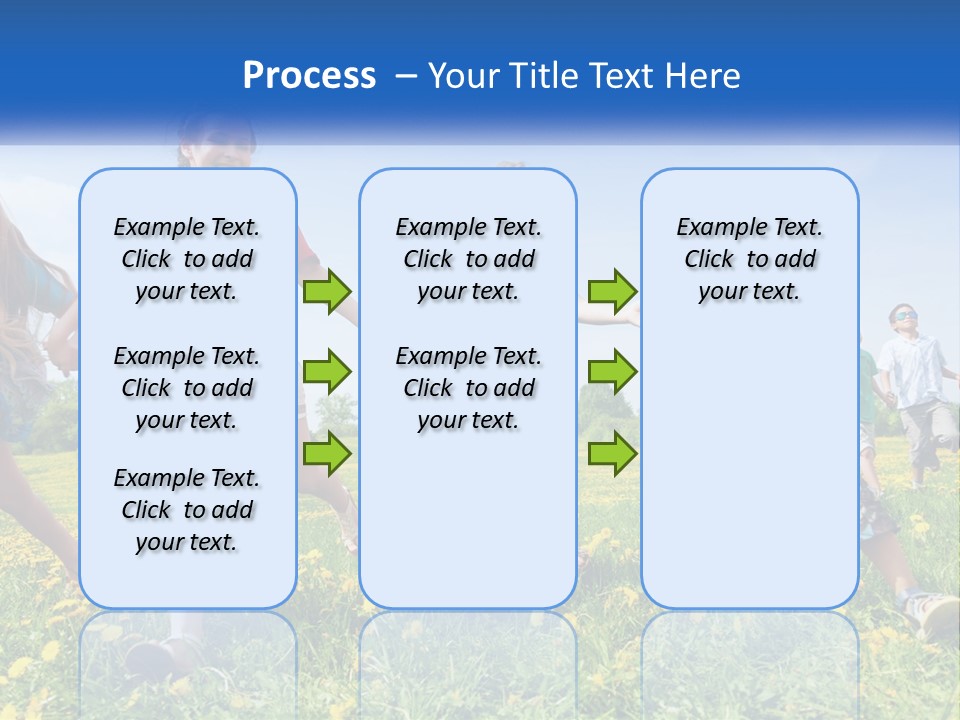 Process – Your Title Text Here

Example Text. Click to add your text.

Example Text. Click to add your text.

Example Text. Click to add your text.

Example Text. Click to add your text.

Example Text. Click to add your text.

Example Text. Click to add your text.